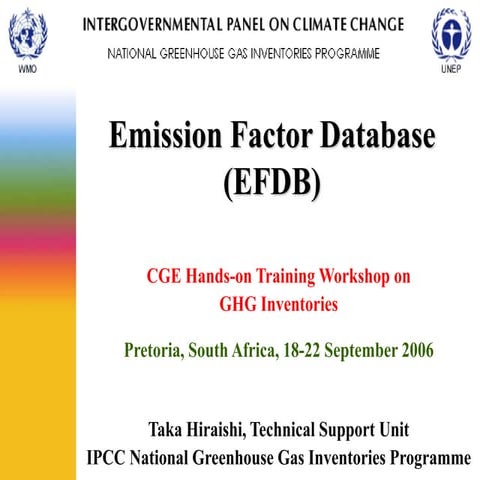 WMO

INTERGOVERNMENTAL PANEL ON CLIMATE CHANGE

NATIONAL GREENHOUSE GAS INVENTORIES PROGRAMME

UNEP

Emission Factor Database (EFDB)

CGE Hands-on Training Workshop on GHG Inventories

Pretoria, South Africa, 18-22 September 2006

Taka Hiraishi, Technical Support Unit
IPCC National Greenhouse Gas Inventories Programme